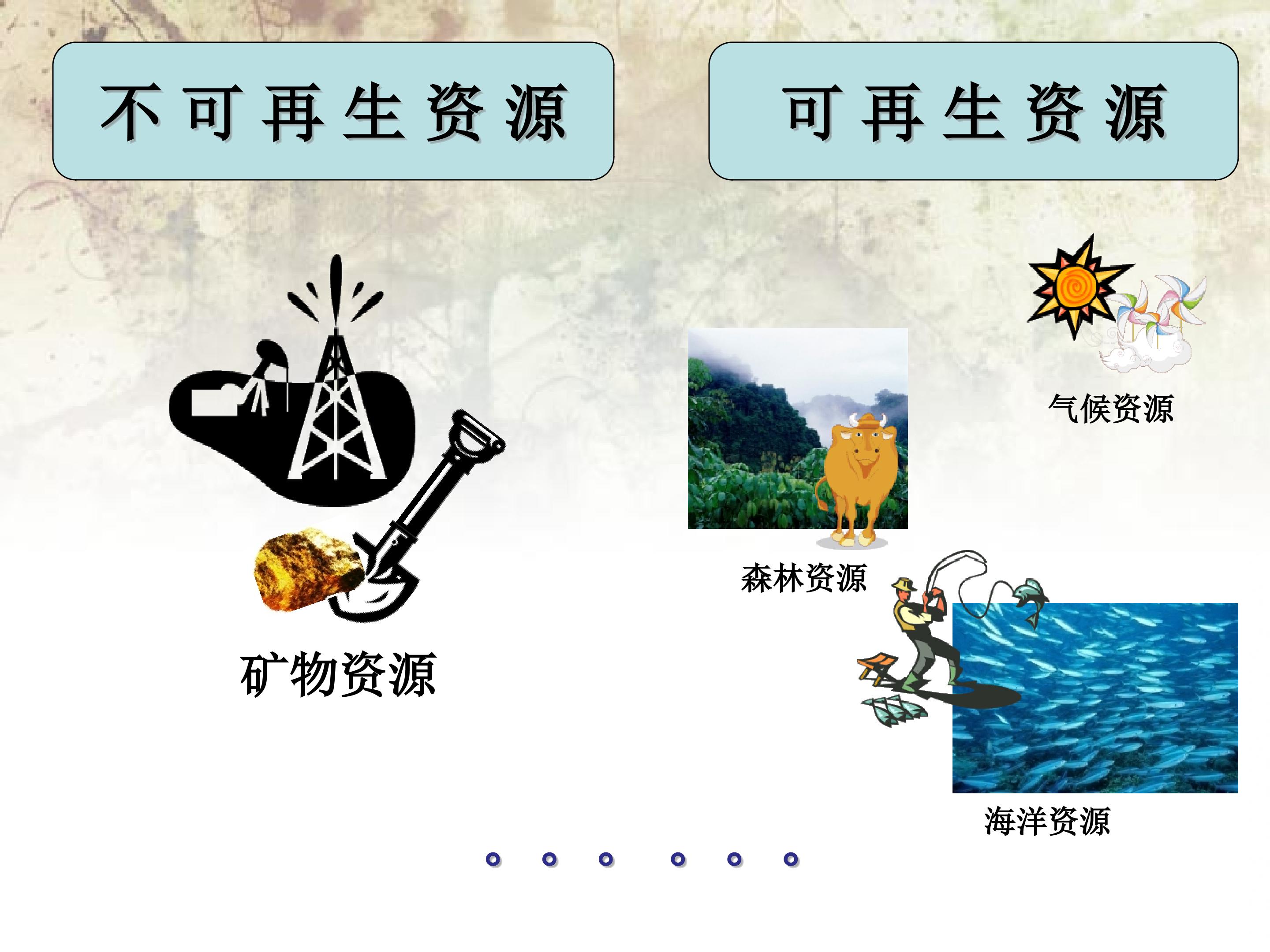 不可再生资源

矿物资源

可再生资源

气候资源

森林资源

海洋资源

。。。 。。。